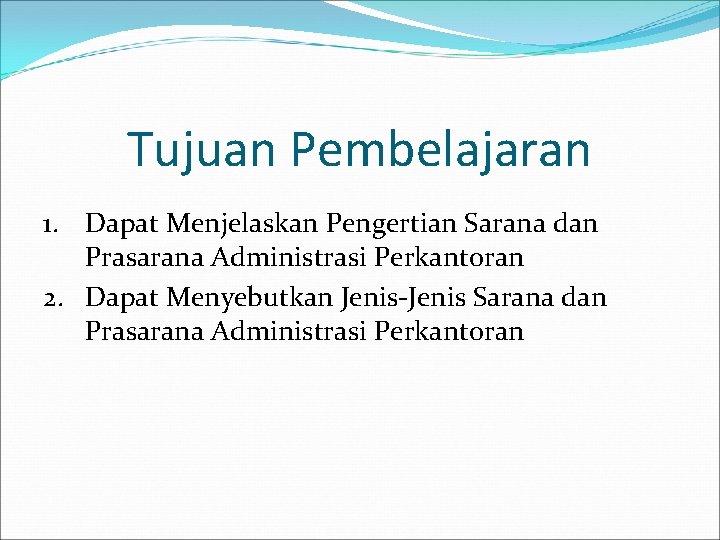 Tujuan Pembelajaran

1. Dapat Menjelaskan Pengertian Sarana dan Prasarana Administrasi Perkantoran
2. Dapat Menyebutkan Jenis-Jenis Sarana dan Prasarana Administrasi Perkantoran